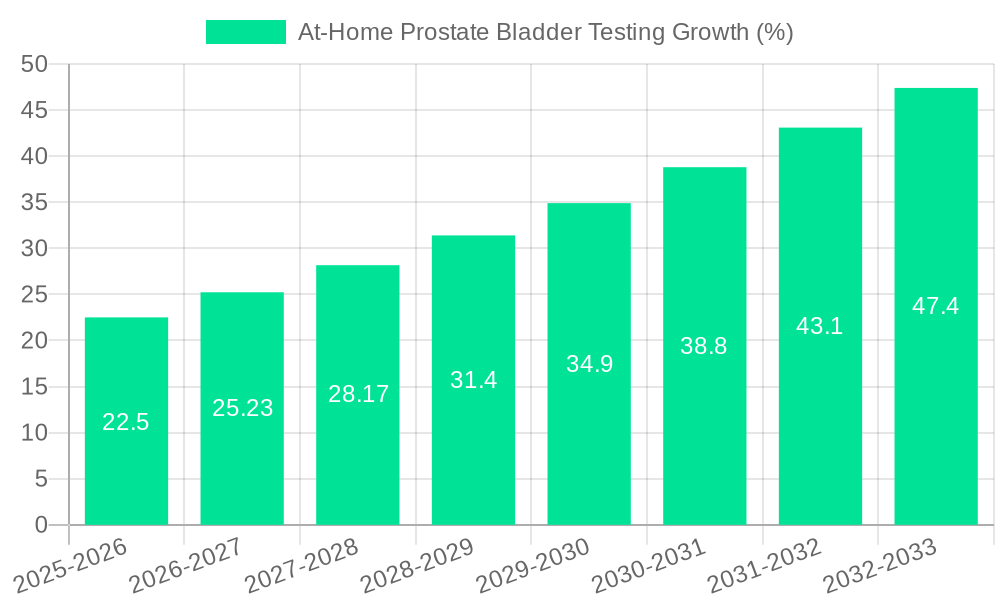 At-Home Prostate Bladder Testing Growth (%)

50
45
40
35
30
25
20
15
10
5
0

22.5
25.23
28.17
31.4
34.9
38.8
43.1
47.4

2025-2026
2026-2027
2027-2028
2028-2029
2029-2030
2030-2031
2031-2032
2032-2033